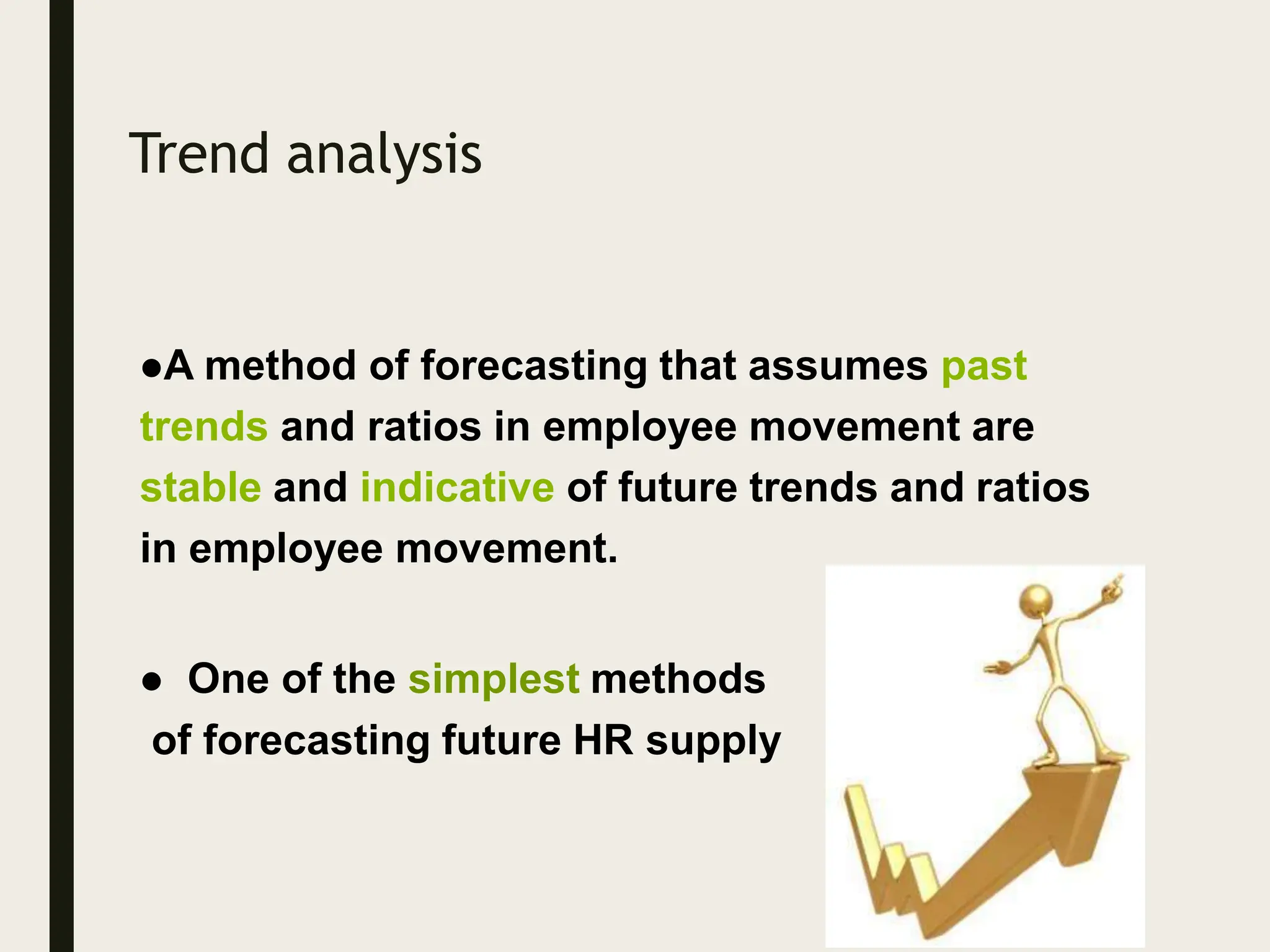 Trend analysis

●A method of forecasting that assumes past trends and ratios in employee movement are stable and indicative of future trends and ratios in employee movement.

● One of the simplest methods of forecasting future HR supply